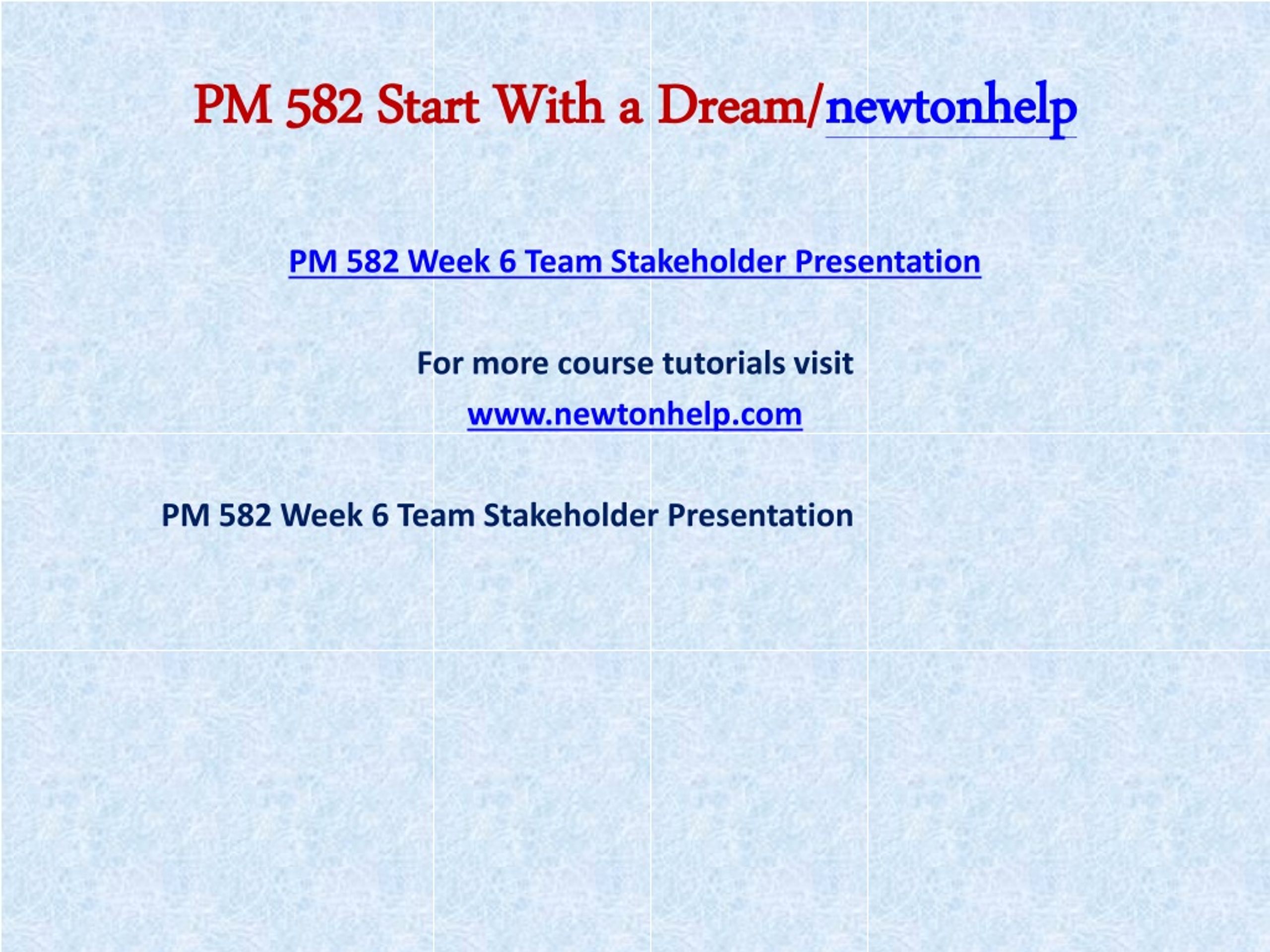 PM 582 Start With a Dream/newtonhelp

PM 582 Week 6 Team Stakeholder Presentation

For more course tutorials visit

www.newtonhelp.com

PM 582 Week 6 Team Stakeholder Presentation